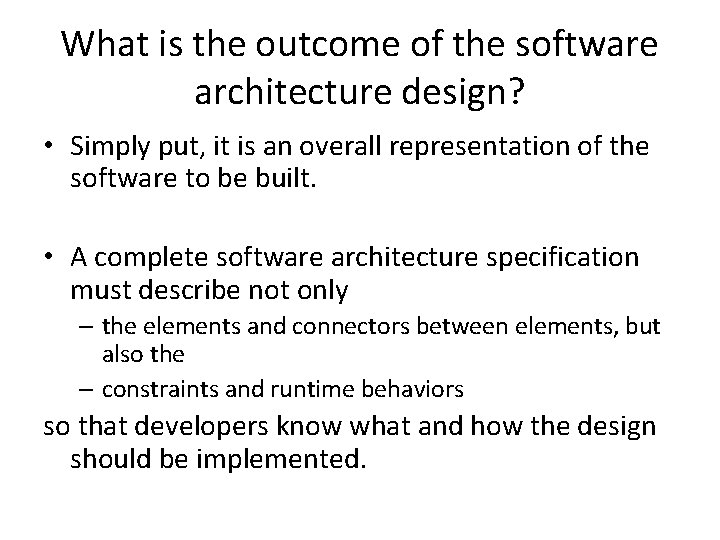 What is the outcome of the software architecture design?

• Simply put, it is an overall representation of the software to be built.

• A complete software architecture specification must describe not only
– the elements and connectors between elements, but also the
– constraints and runtime behaviors
so that developers know what and how the design should be implemented.